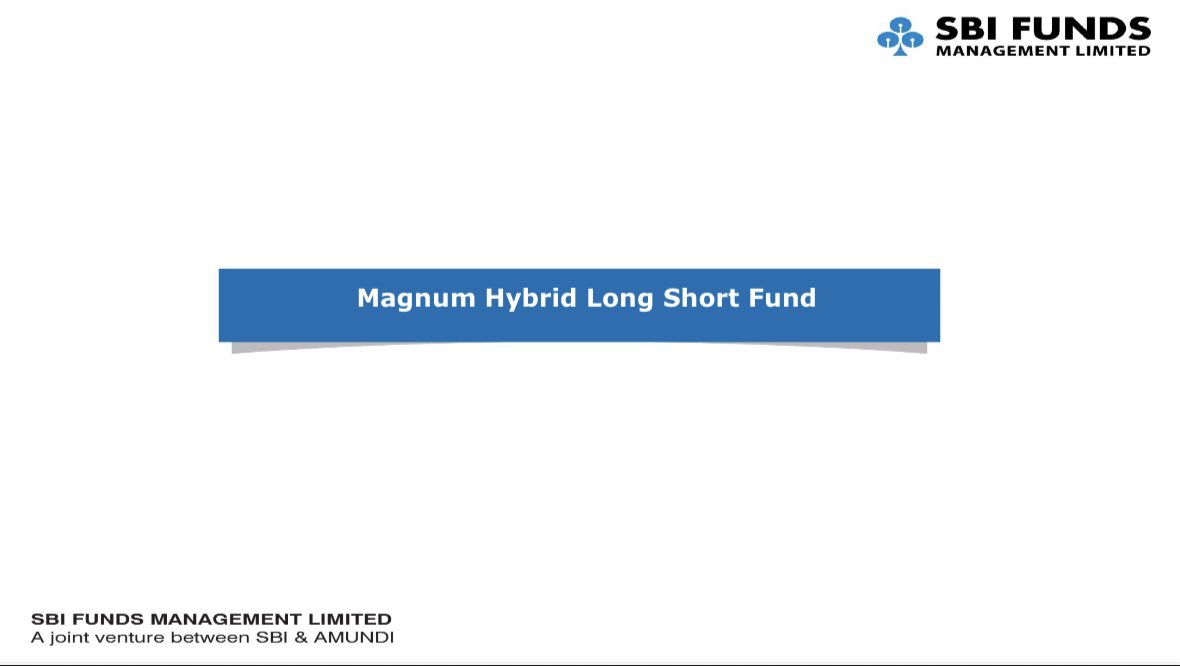 SBI FUNDS
MANAGEMENT LIMITED

Magnum Hybrid Long Short Fund

SBI FUNDS MANAGEMENT LIMITED
A joint venture between SBI & AMUNDI